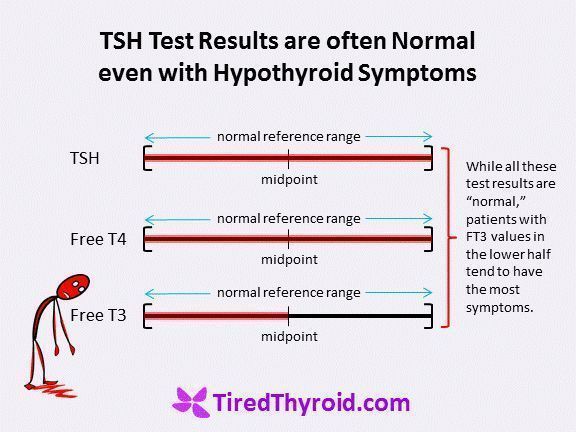 TSH Test Results are often Normal even with Hypothyroid Symptoms

normal reference range

TSH

midpoint

normal reference range

Free T4

midpoint

normal reference range

Free T3

midpoint

While all these test results are "normal," patients with FT3 values in the lower half tend to have the most symptoms.

TiredThyroid.com